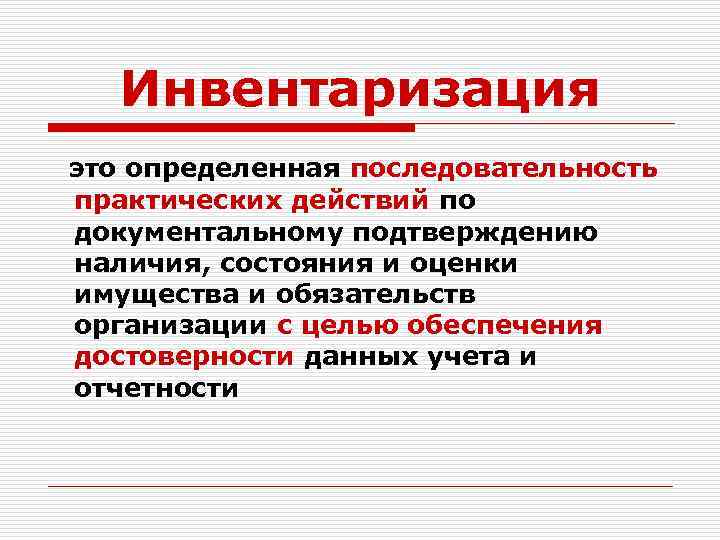 Инвентаризация

это определенная последовательность практических действий по документальному подтверждению наличия, состояния и оценки имущества и обязательств организации с целью обеспечения достоверности данных учета и отчетности